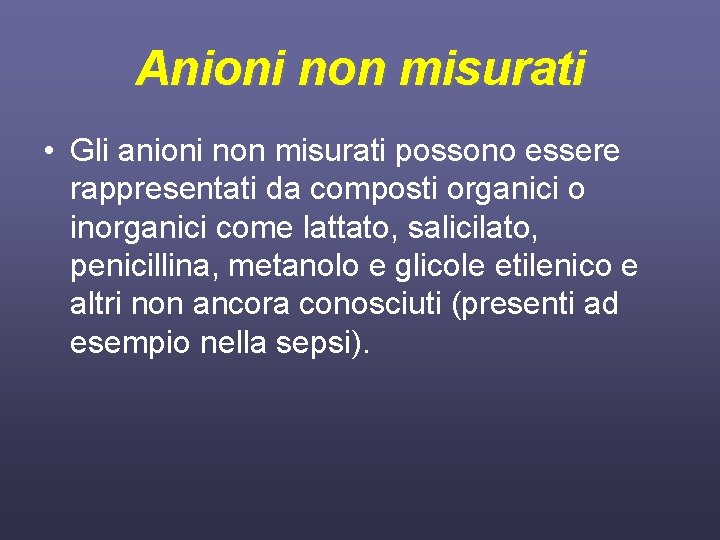 Anioni non misurati

• Gli anioni non misurati possono essere rappresentati da composti organici o inorganici come lattato, salicilato, penicillina, metanolo e glicole etilenico e altri non ancora conosciuti (presenti ad esempio nella sepsi).